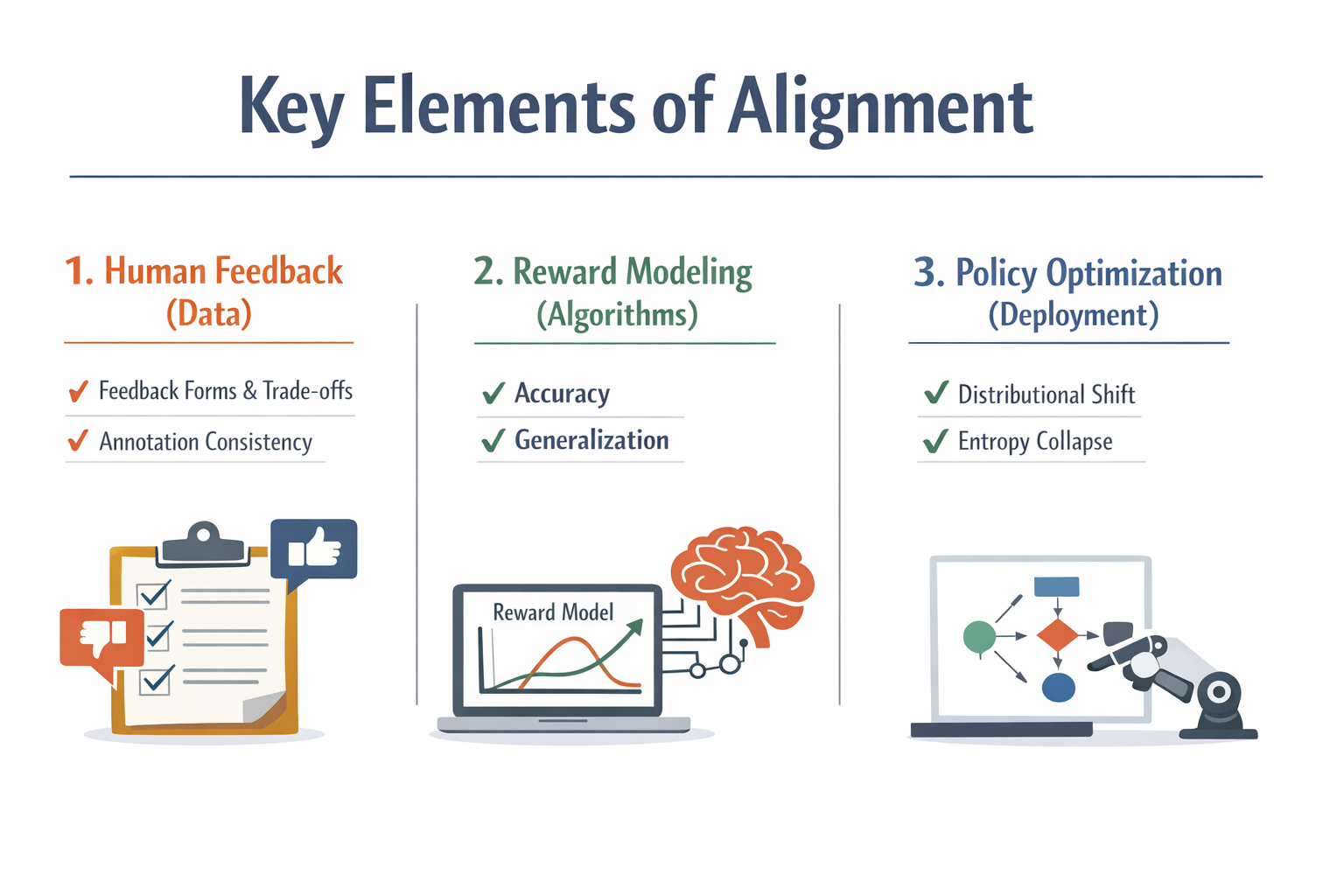 Key Elements of Alignment

1. Human Feedback (Data)

✓ Feedback Forms & Trade-offs
✓ Annotation Consistency

2. Reward Modeling (Algorithms)

✓ Accuracy
✓ Generalization

Reward Model

3. Policy Optimization (Deployment)

✓ Distributional Shift
✓ Entropy Collapse